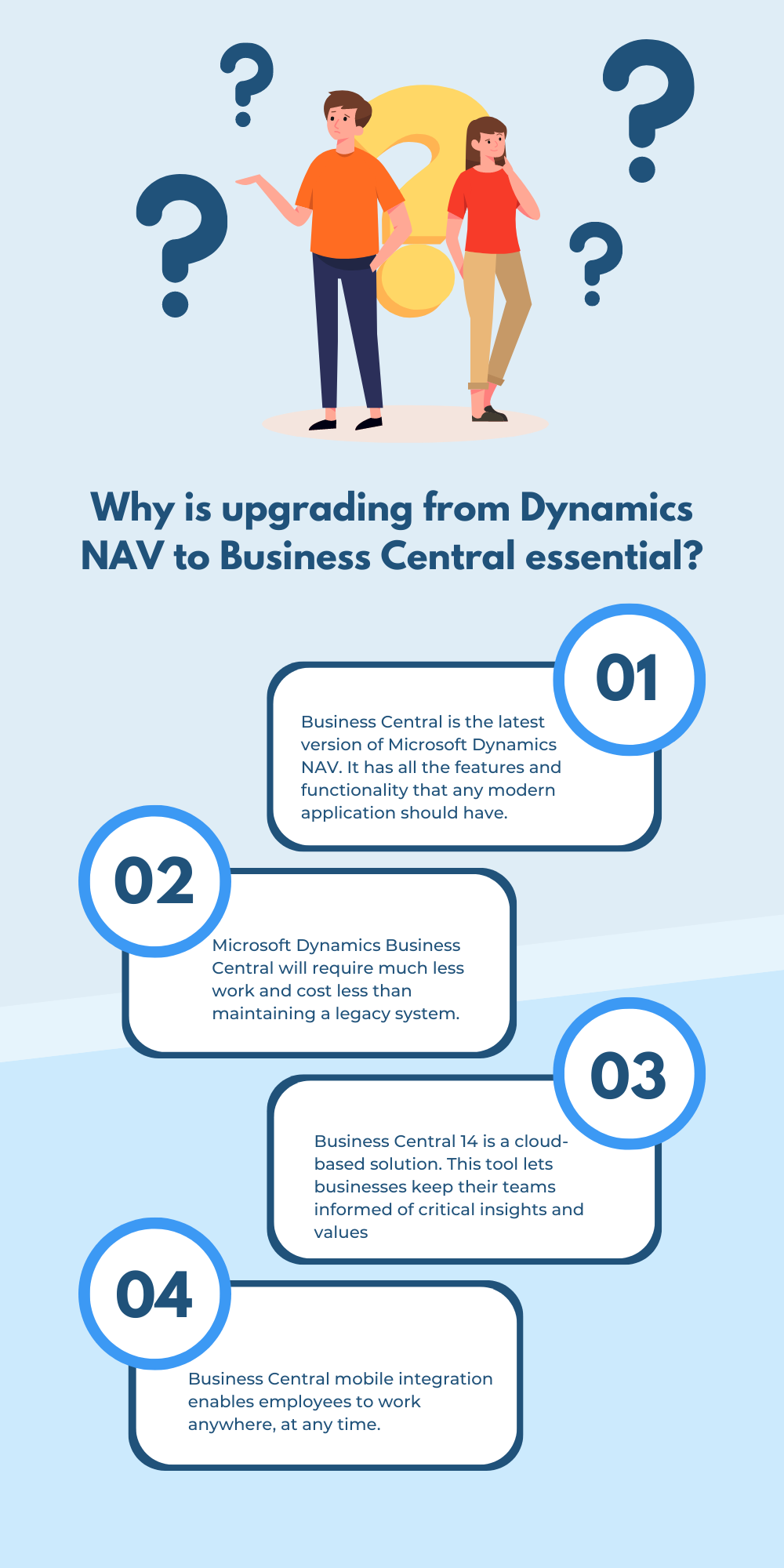 Why is upgrading from Dynamics NAV to Business Central essential?

01

Business Central is the latest version of Microsoft Dynamics NAV. It has all the features and functionality that any modern application should have.

02

Microsoft Dynamics Business Central will require much less work and cost less than maintaining a legacy system.

03

Business Central 14 is a cloud-based solution. This tool lets businesses keep their teams informed of critical insights and values

04

Business Central mobile integration enables employees to work anywhere, at any time.